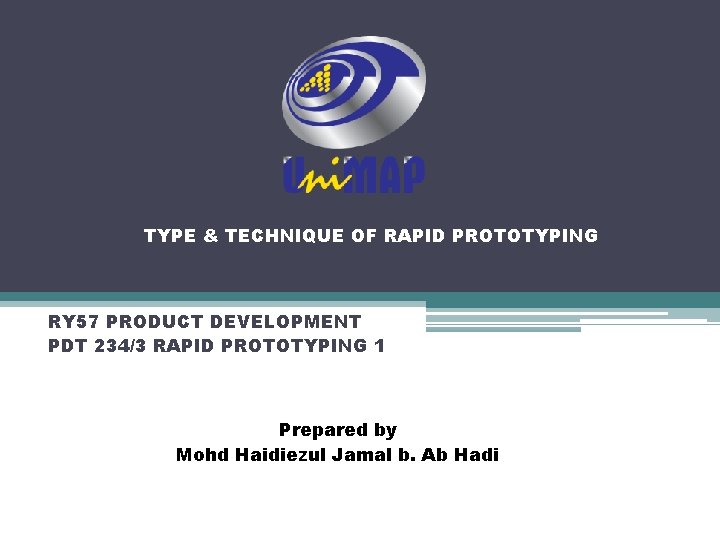 UniMAP

TYPE & TECHNIQUE OF RAPID PROTOTYPING

RY57 PRODUCT DEVELOPMENT
PDT 234/3 RAPID PROTOTYPING 1

Prepared by
Mohd Haidiezul Jamal b. Ab Hadi